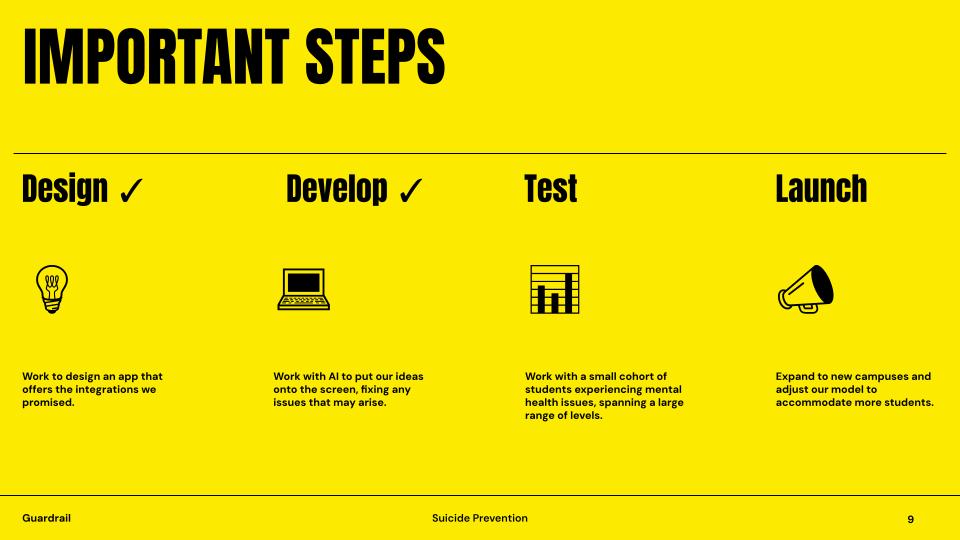 IMPORTANT STEPS

Design ✓

Work to design an app that offers the integrations we promised.

Develop ✓

Work with AI to put our ideas onto the screen, fixing any issues that may arise.

Test

Work with a small cohort of students experiencing mental health issues, spanning a large range of levels.

Launch

Expand to new campuses and adjust our model to accommodate more students.

Guardrail

Suicide Prevention

9